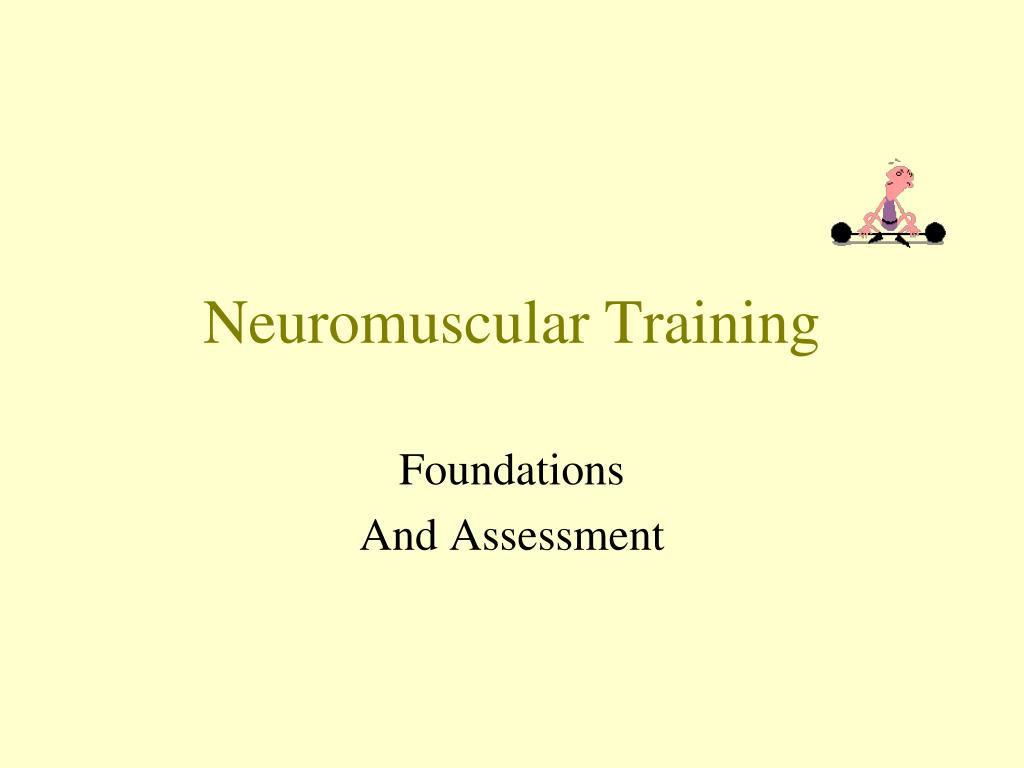 Neuromuscular Training

Foundations
And Assessment